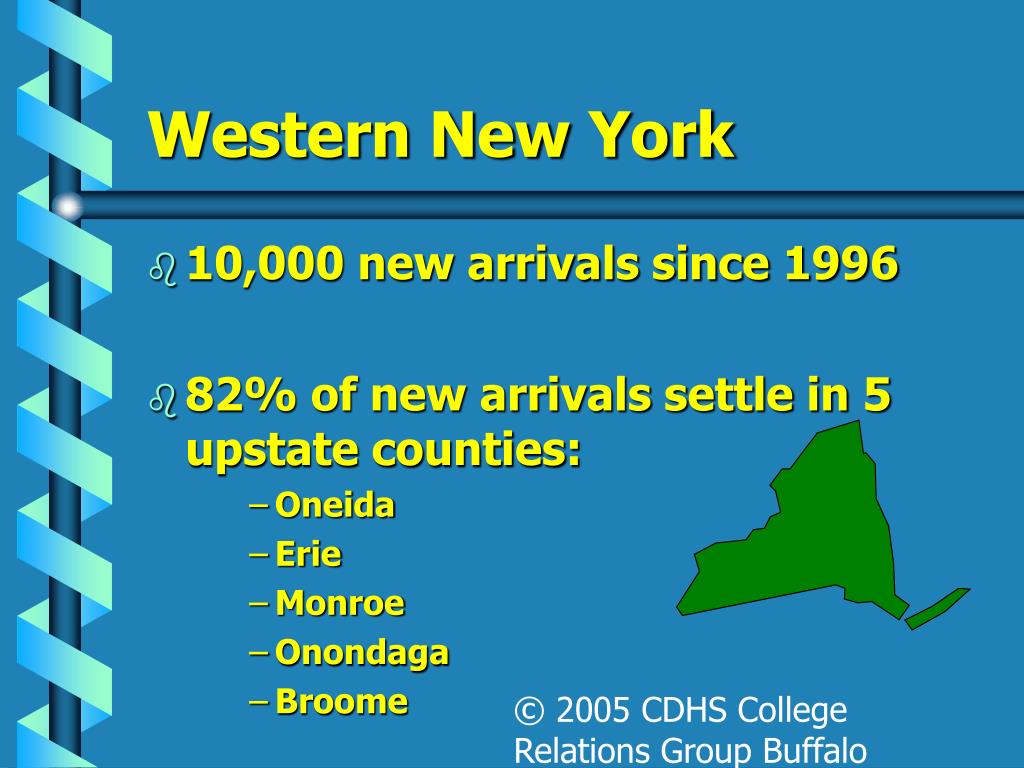 Western New York

10,000 new arrivals since 1996

82% of new arrivals settle in 5 upstate counties:

– Oneida
– Erie
– Monroe
– Onondaga
– Broome

© 2005 CDHS College Relations Group Buffalo